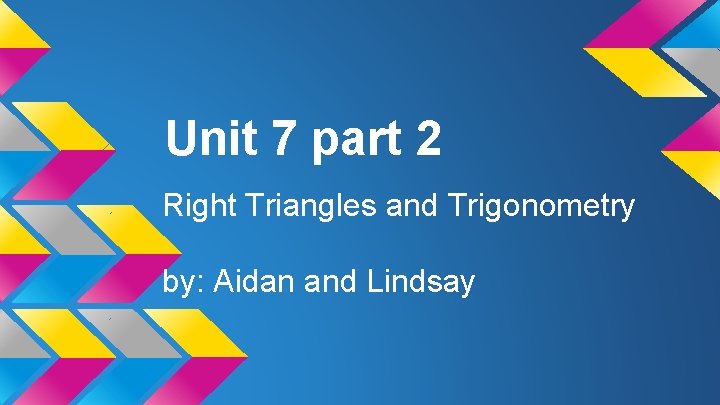 Unit 7 part 2

Right Triangles and Trigonometry

by: Aidan and Lindsay